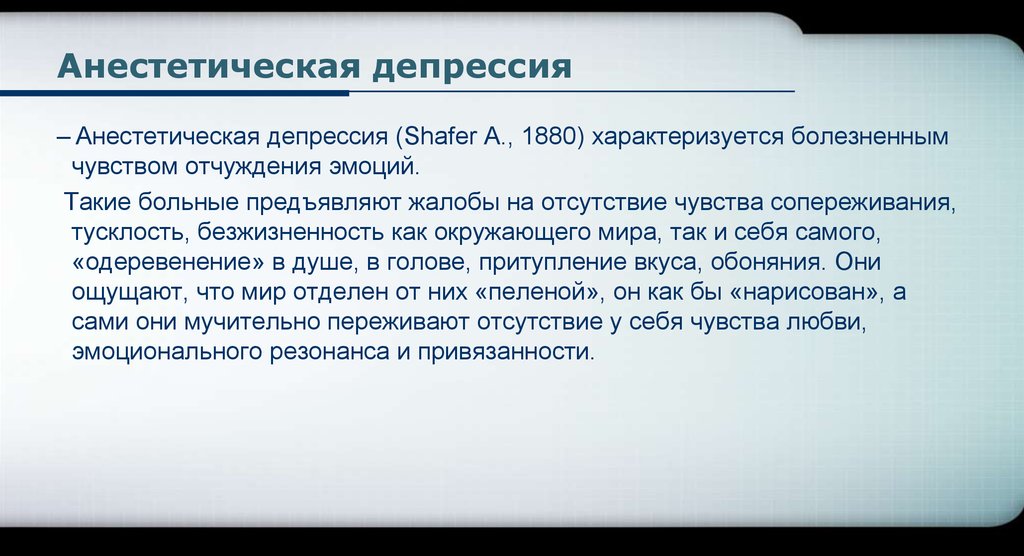 Анестетическая депрессия

– Анестетическая депрессия (Shafer A., 1880) характеризуется болезненным чувством отчуждения эмоций.

Такие больные предъявляют жалобы на отсутствие чувства сопереживания, тусклость, безжизненность как окружающего мира, так и себя самого, «одеревенение» в душе, в голове, притупление вкуса, обоняния. Они ощущают, что мир отделен от них «пеленой», он как бы «нарисован», а сами они мучительно переживают отсутствие у себя чувства любви, эмоционального резонанса и привязанности.